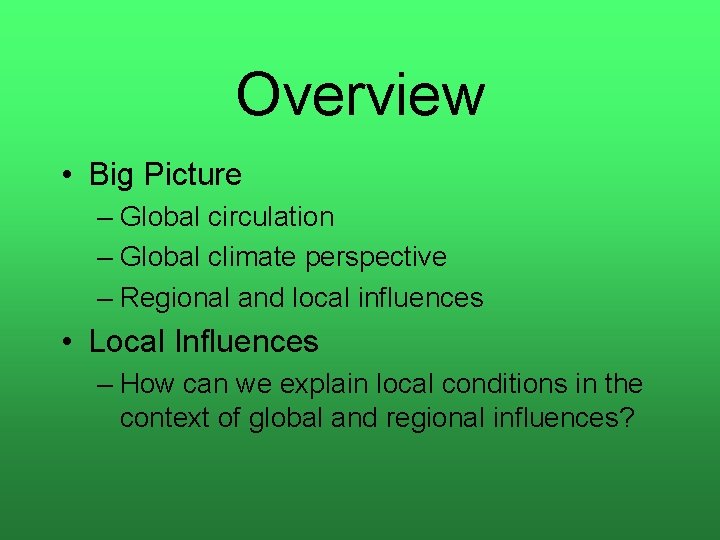 Overview

• Big Picture
– Global circulation
– Global climate perspective
– Regional and local influences
• Local Influences
– How can we explain local conditions in the context of global and regional influences?